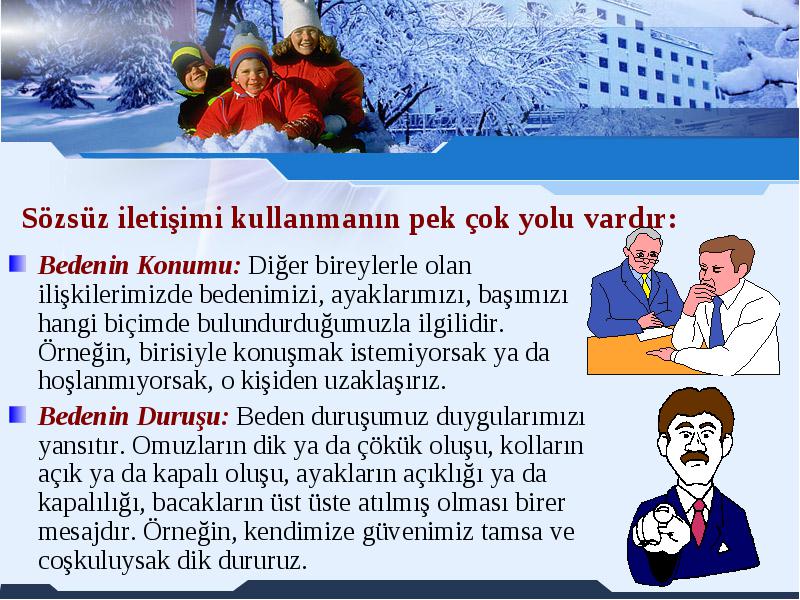 Sözsüz iletişimi kullanmanın pek çok yolu vardır:

Bedenin Konumu: Diğer bireylerle olan ilişkilerimizde bedenimizi, ayaklarımızı, başımızı hangi biçimde bulundurduğumuzla ilgilidir. Örneğin, birisiyle konuşmak istemiyorsak ya da hoşlanmıyorsak, o kişiden uzaklaşırız.

Bedenin Duruşu: Beden duruşumuz duygularımızı yansıtır. Omuzların dik ya da çökük oluşu, kolların açık ya da kapalı oluşu, ayakların açıklığı ya da kapalılığı, bacakların üst üste atılmış olması birer mesajdır. Örneğin, kendimize güvenimiz tamsa ve coşkuluysak dik dururuz.